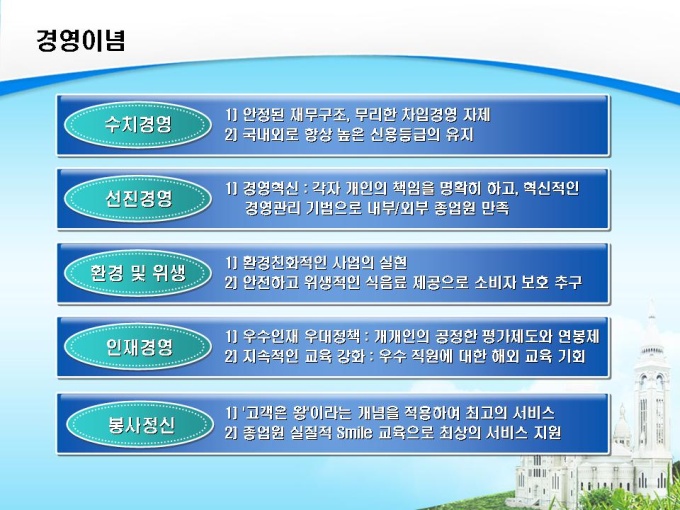 경영이념

수치경영

1) 안정된 재무구조, 무리한 차입경영 자제
2) 국내외로 항상 높은 신용등급의 유지

선진경영

1) 경영혁신 : 각자 개인의 책임을 명확히 하고, 혁신적인 경영관리 기법으로 내부/외부 종업원 만족

환경 및 위생

1) 환경친화적인 사업의 실현
2) 안전하고 위생적인 식음료 제공으로 소비자 보호 추구

인재경영

1) 우수인재 우대정책 : 개개인의 공정한 평가제도와 연봉제
2) 지속적인 교육 강화 : 우수 직원에 대한 해외 교육 기회

봉사정신

1) '고객은 왕'이라는 개념을 적용하여 최고의 서비스
2) 종업원 실질적 Smile 교육으로 최상의 서비스 지원